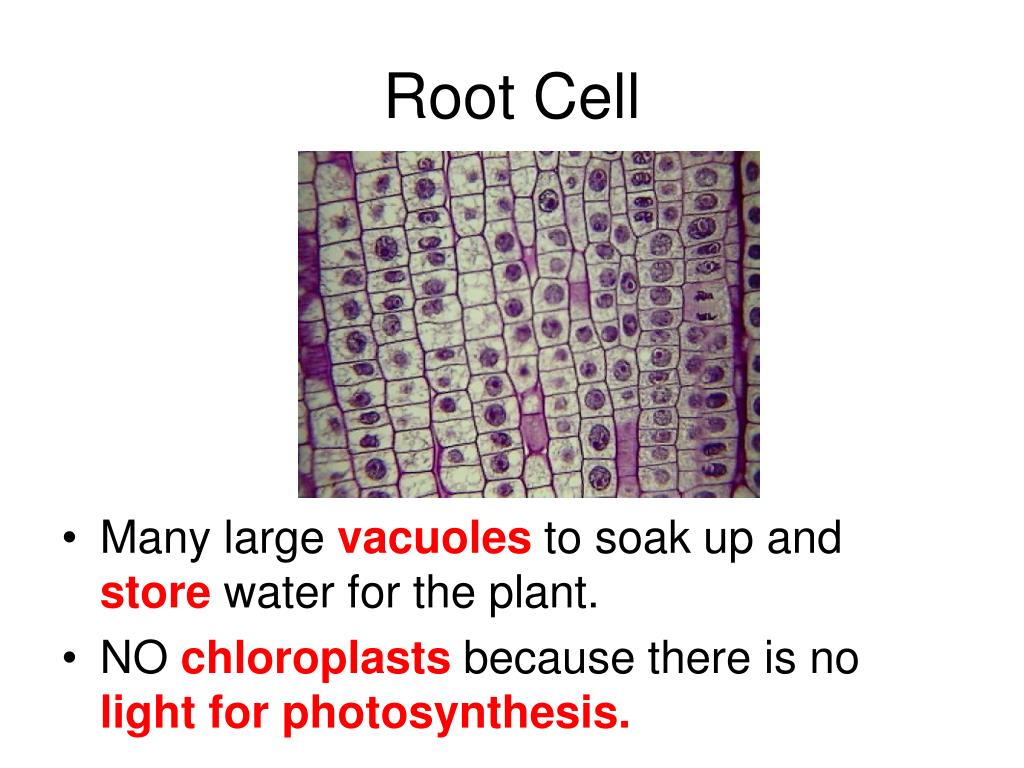 Root Cell

• Many large vacuoles to soak up and store water for the plant.
• NO chloroplasts because there is no light for photosynthesis.